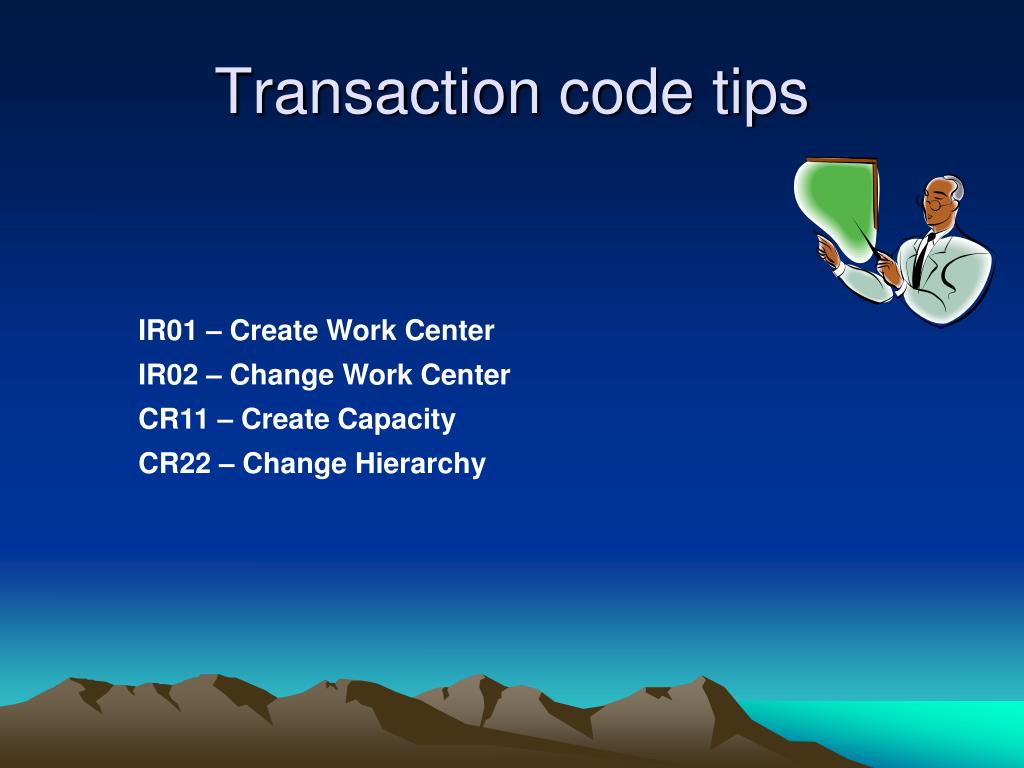 Transaction code tips

IR01 – Create Work Center
IR02 – Change Work Center
CR11 – Create Capacity
CR22 – Change Hierarchy